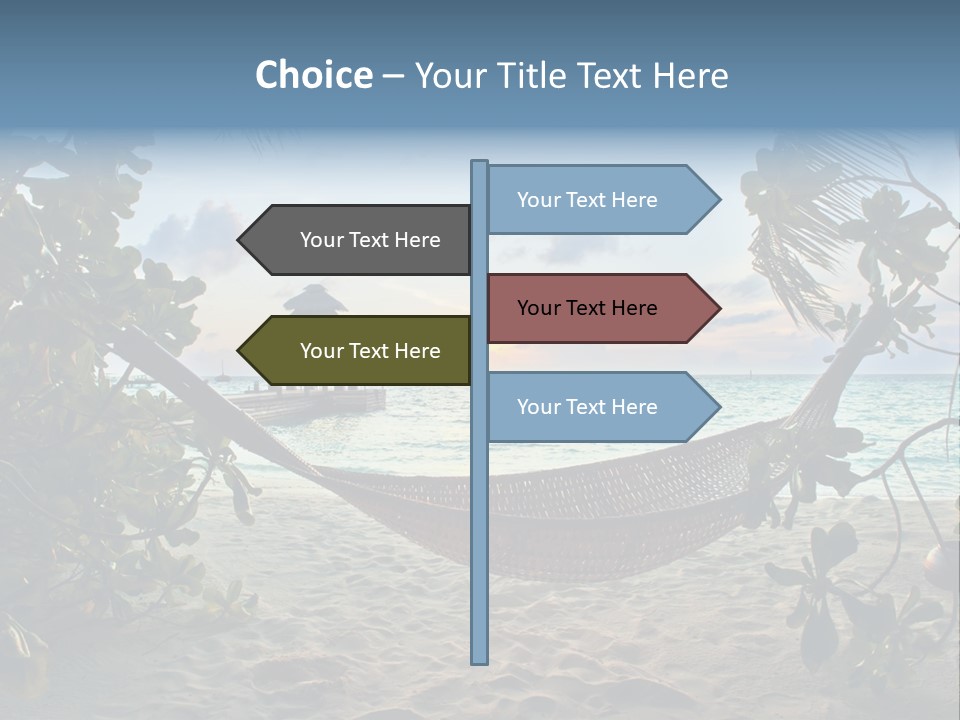 Choice – Your Title Text Here

Your Text Here

Your Text Here

Your Text Here

Your Text Here

Your Text Here